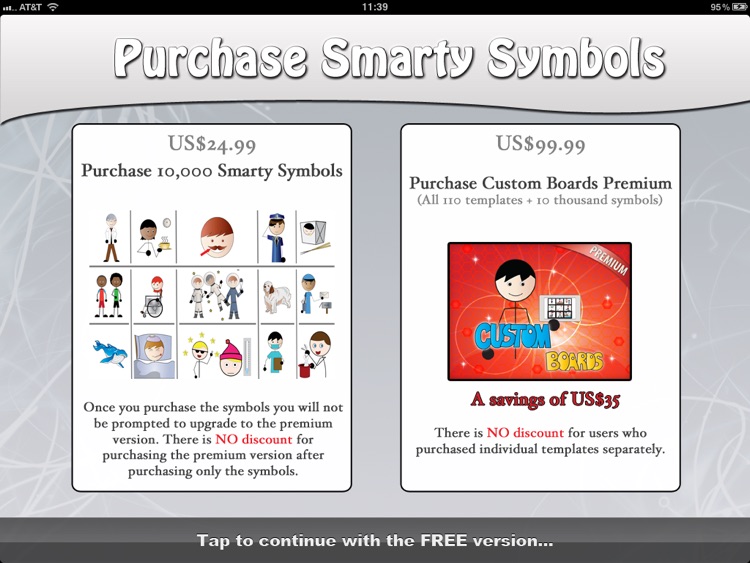 AT&T 11:39 95%

Purchase Smarty Symbols

US$24.99

Purchase 10,000 Smarty Symbols

Once you purchase the symbols you will not be prompted to upgrade to the premium version. There is NO discount for purchasing the premium version after purchasing only the symbols.

US$99.99

Purchase Custom Boards Premium
(All 110 templates + 10 thousand symbols)

PREMIUM

CUSTOM BOARDS

A savings of US$35

There is NO discount for users who purchased individual templates separately.

Tap to continue with the FREE version...